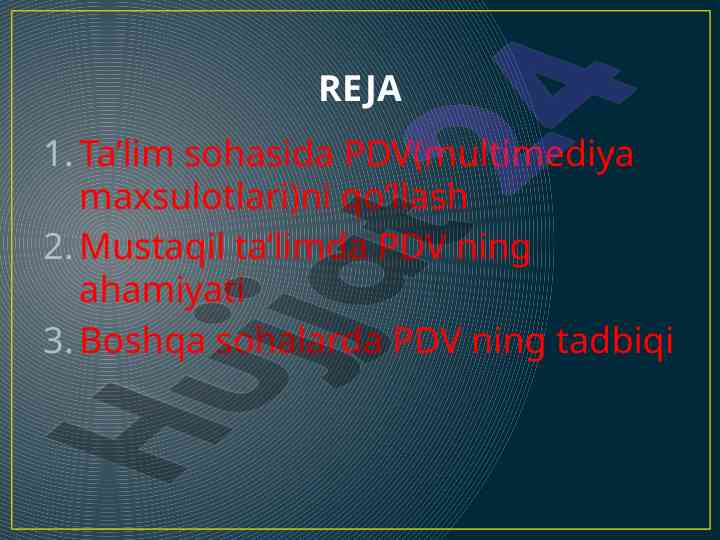 REJA

1. Ta'lim sohasida PDV(multimediya maxsulotlari)ni qo'llash
2. Mustaqil ta'limda PDV ning ahamiyati
3. Boshqa sohalarda PDV ning tadbiqi

Hujjat24